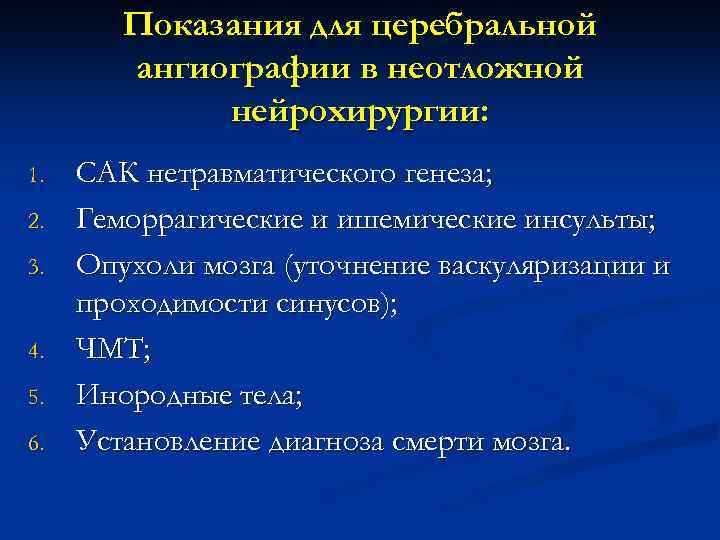 Показания для церебральной ангиографии в неотложной нейрохирургии:

1. САК нетравматического генеза;
2. Геморрагические и ишемические инсульты;
3. Опухоли мозга (уточнение васкуляризации и проходимости синусов);
4. ЧМТ;
5. Инородные тела;
6. Установление диагноза смерти мозга.